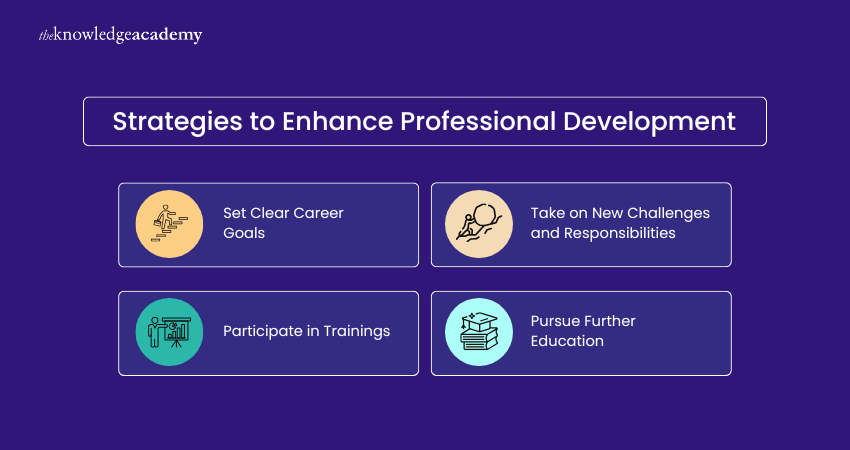 theknowledgeacademy

Strategies to Enhance Professional Development

Set Clear Career Goals

Take on New Challenges and Responsibilities

Participate in Trainings

Pursue Further Education